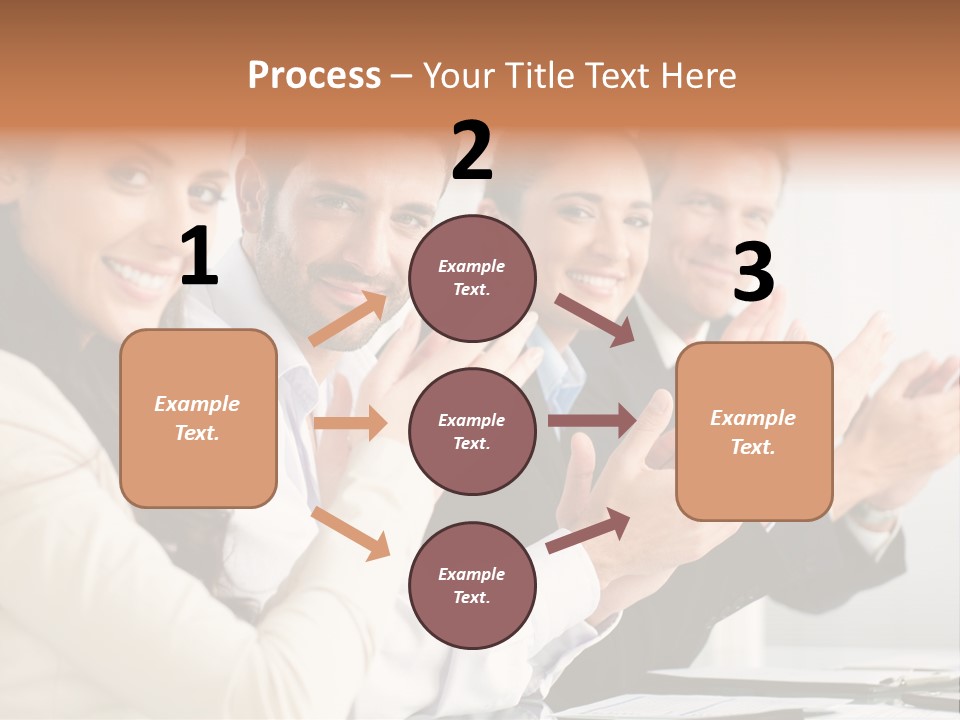 Process – Your Title Text Here

1

Example Text.

2

Example Text.

Example Text.

Example Text.

3

Example Text.